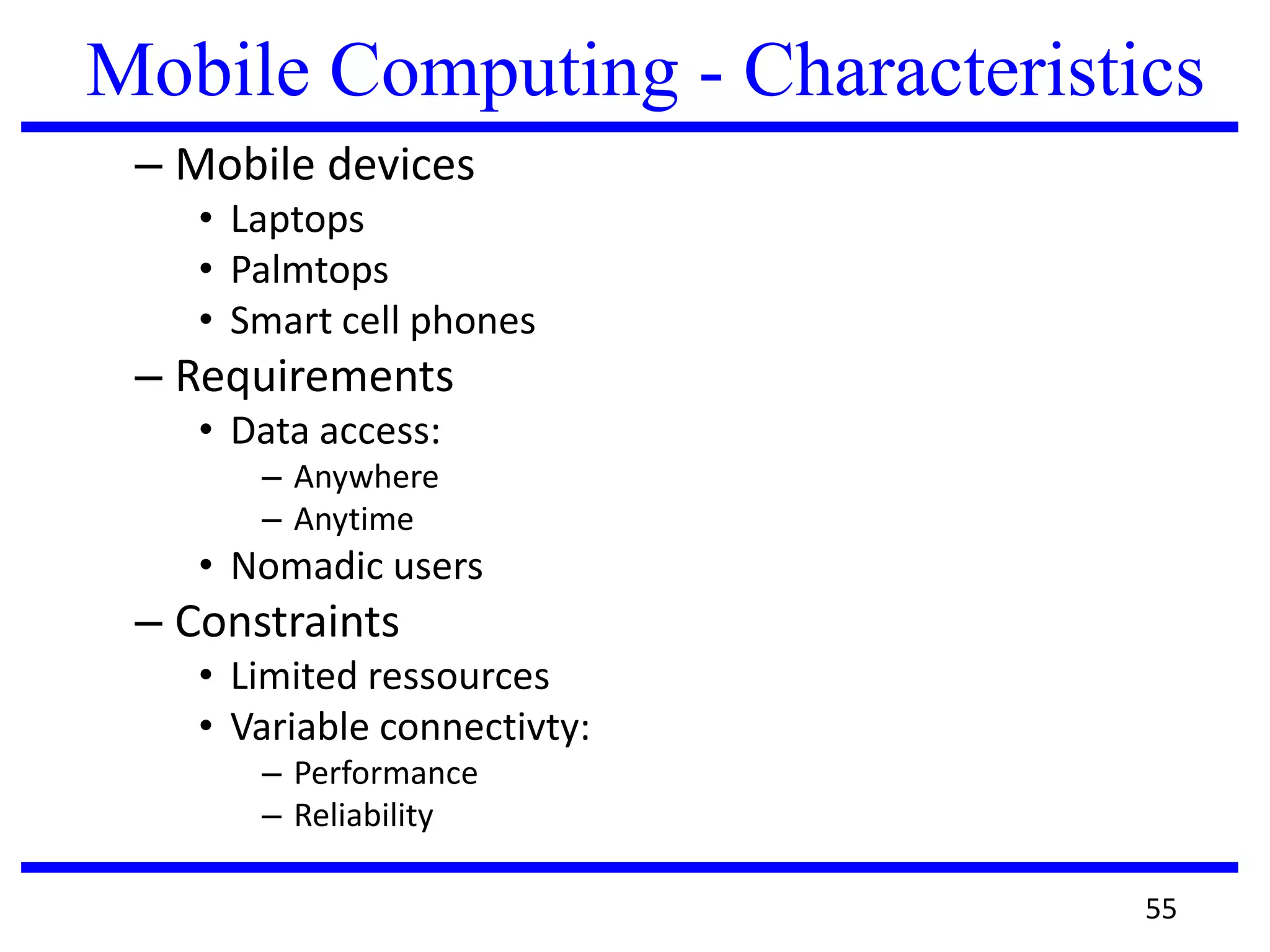 Mobile Computing - Characteristics

– Mobile devices
• Laptops
• Palmtops
• Smart cell phones
– Requirements
• Data access:
– Anywhere
– Anytime
• Nomadic users
– Constraints
• Limited ressources
• Variable connectivty:
– Performance
– Reliability

55